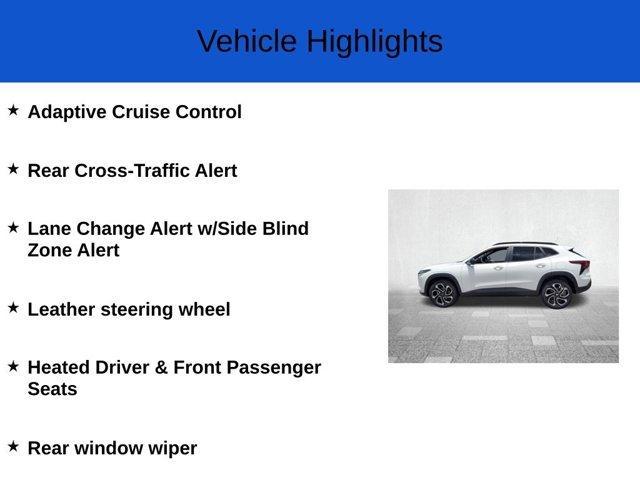 Vehicle Highlights

★ Adaptive Cruise Control

★ Rear Cross-Traffic Alert

★ Lane Change Alert w/Side Blind Zone Alert

★ Leather steering wheel

★ Heated Driver & Front Passenger Seats

★ Rear window wiper